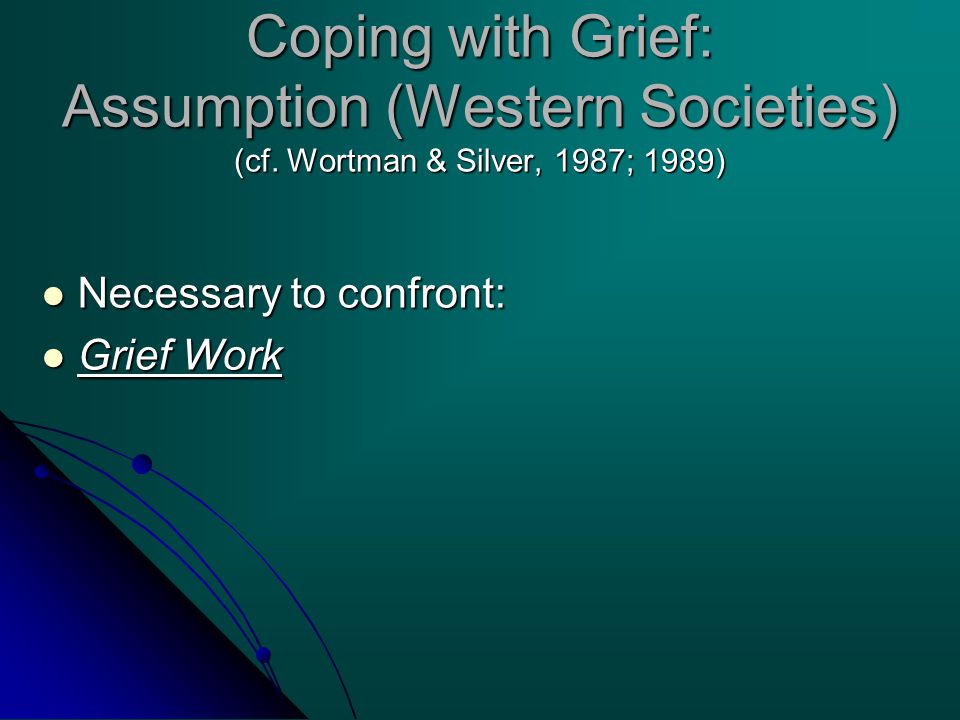 Coping with Grief:
Assumption (Western Societies)
(cf. Wortman & Silver, 1987; 1989)

- Necessary to confront:
- Grief Work